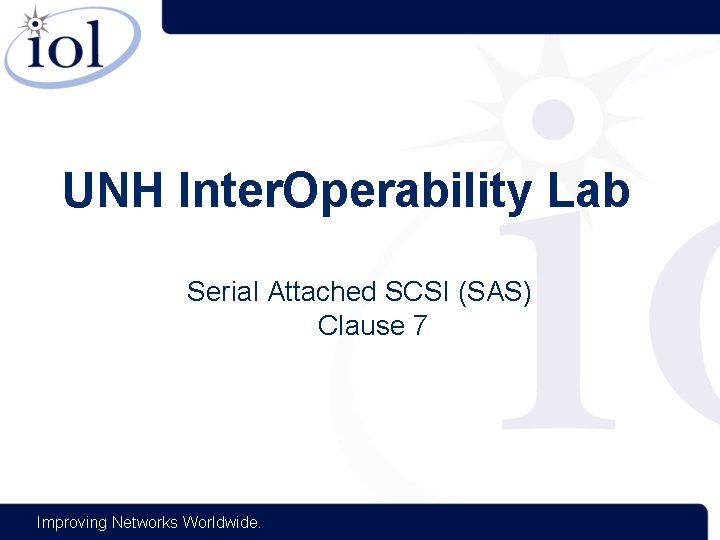 iol

UNH InterOperability Lab

Serial Attached SCSI (SAS)
Clause 7

Improving Networks Worldwide.